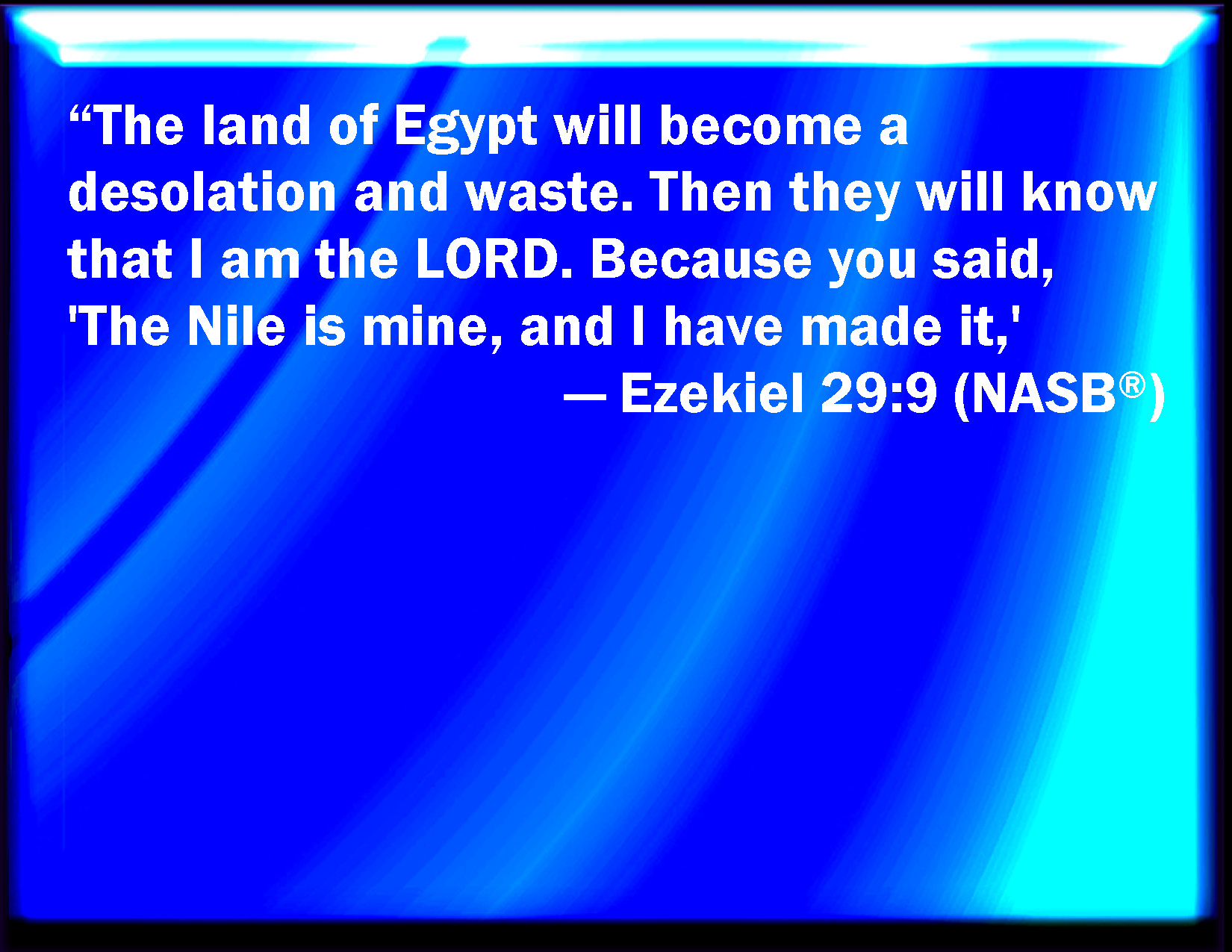 “The land of Egypt will become a desolation and waste. Then they will know that I am the LORD. Because you said, 'The Nile is mine, and I have made it,'

— Ezekiel 29:9 (NASB®)